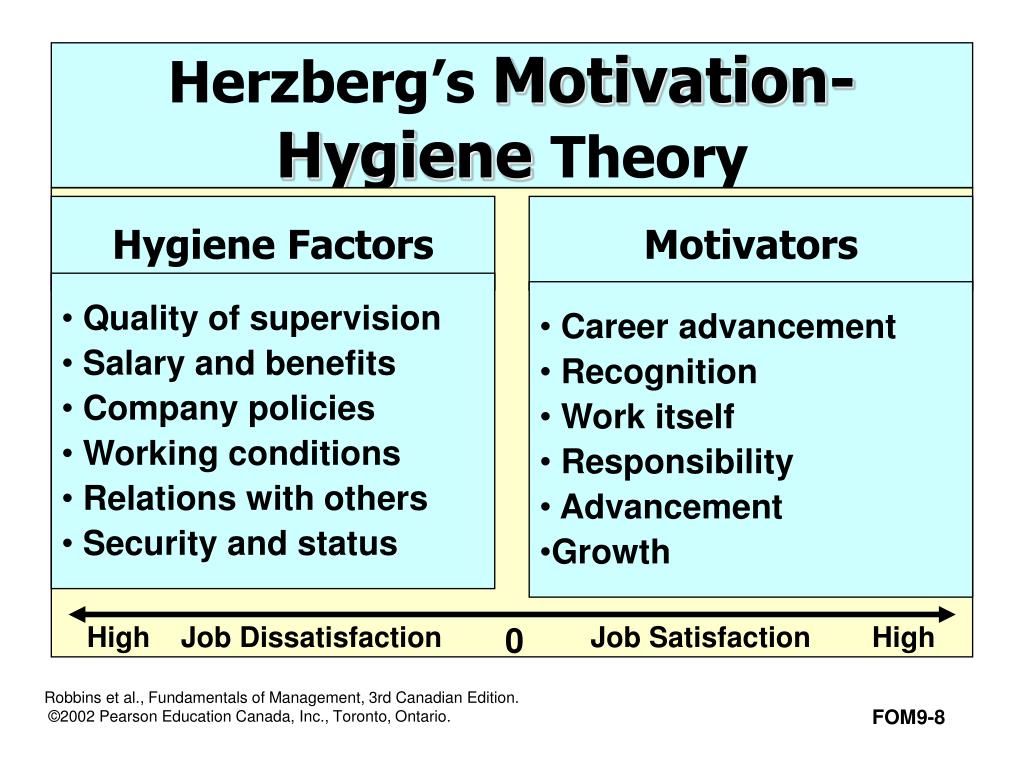 Herzberg's Motivation-Hygiene Theory

Hygiene Factors

• Quality of supervision
• Salary and benefits
• Company policies
• Working conditions
• Relations with others
• Security and status

Motivators

• Career advancement
• Recognition
• Work itself
• Responsibility
• Advancement
•Growth

High Job Dissatisfaction 0 Job Satisfaction High

Robbins et al., Fundamentals of Management, 3rd Canadian Edition.
©2002 Pearson Education Canada, Inc., Toronto, Ontario.

FOM9-8